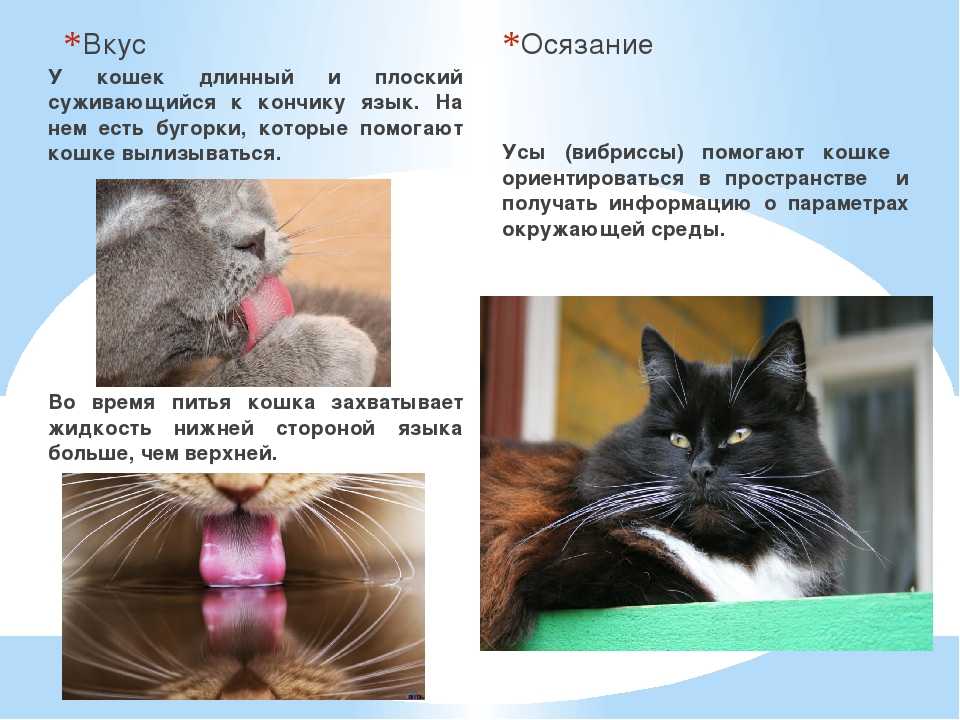 *Вкус

У кошек длинный и плоский суживающийся к кончику язык. На нем есть бугорки, которые помогают кошке вылизываться.

Во время питья кошка захватывает жидкость нижней стороной языка больше, чем верхней.

*Осязание

Усы (вибриссы) помогают кошке ориентироваться в пространстве и получать информацию о параметрах окружающей среды.